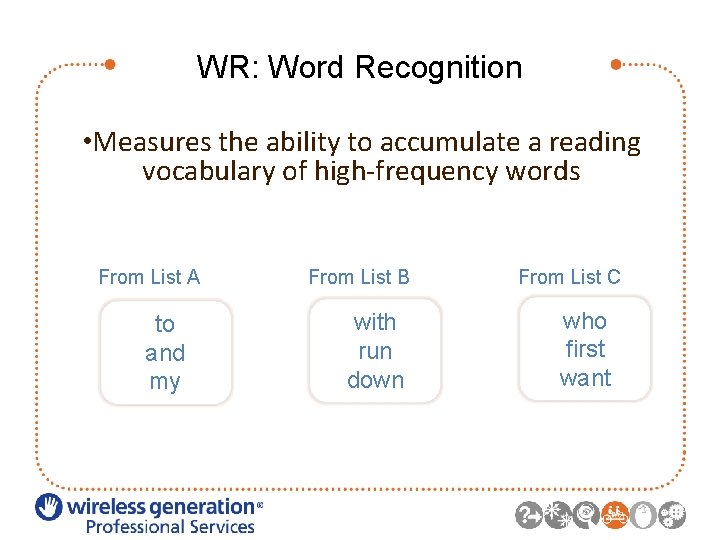 WR: Word Recognition

•Measures the ability to accumulate a reading vocabulary of high-frequency words

From List A
to
and
my

From List B
with
run
down

From List C
who
first
want

wireless generation®
Professional Services